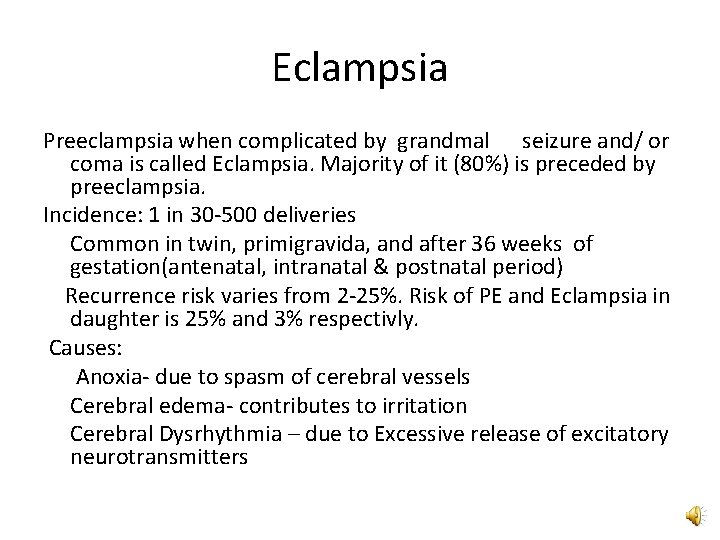 Eclampsia

Preeclampsia when complicated by grandmal seizure and/ or coma is called Eclampsia. Majority of it (80%) is preceded by preeclampsia.

Incidence: 1 in 30-500 deliveries

Common in twin, primigravida, and after 36 weeks of gestation(antenatal, intranatal & postnatal period)

Recurrence risk varies from 2-25%. Risk of PE and Eclampsia in daughter is 25% and 3% respectivly.

Causes:

Anoxia- due to spasm of cerebral vessels

Cerebral edema- contributes to irritation

Cerebral Dysrhythmia – due to Excessive release of excitatory neurotransmitters